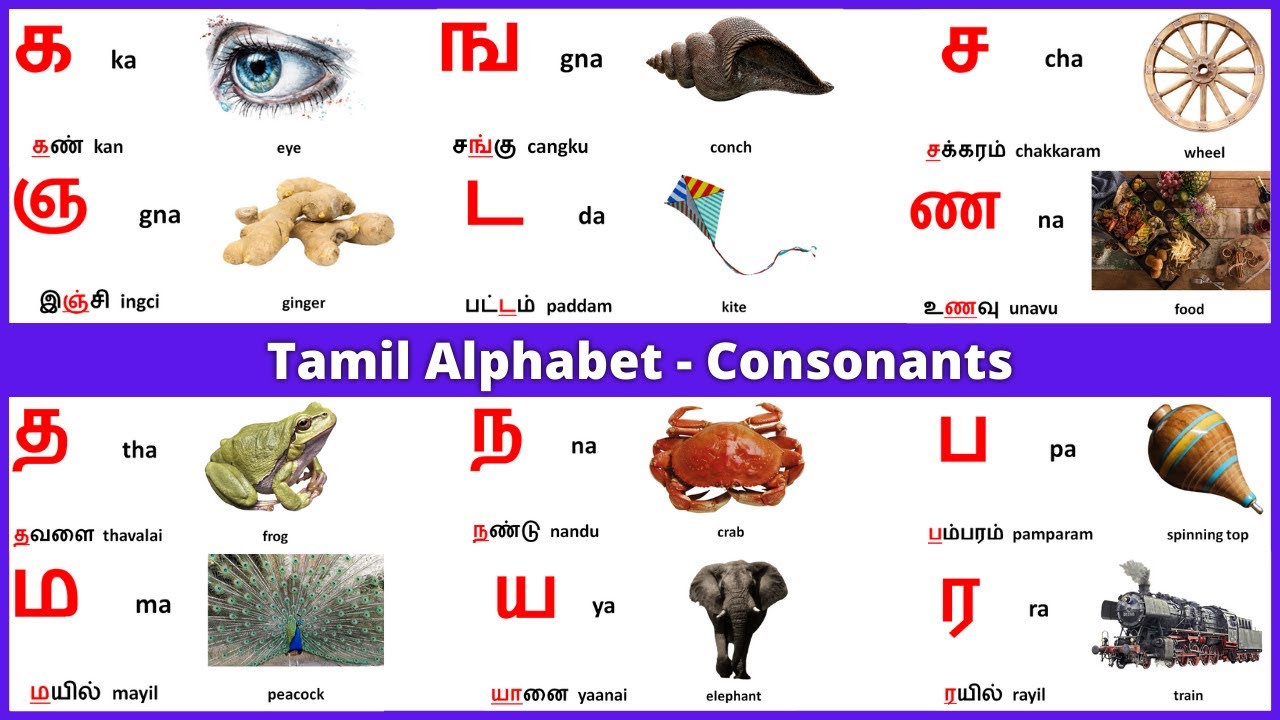 க ka

கண் kan

eye

ங gna

சங்கு cangku

conch

ச cha

சக்கரம் chakkaram

wheel

ஞ gna

இஞ்சி ingci

ginger

ட da

பட்டம் paddam

kite

ண na

உணவு unavu

food

Tamil Alphabet - Consonants

த tha

தவளை thavalai

frog

ந na

நண்டு nandu

crab

ப pa

பம்பரம் pamparam

spinning top

ம ma

மயில் mayil

peacock

ய ya

யானை yaanai

elephant

ர ra

ரயில் rayil

train